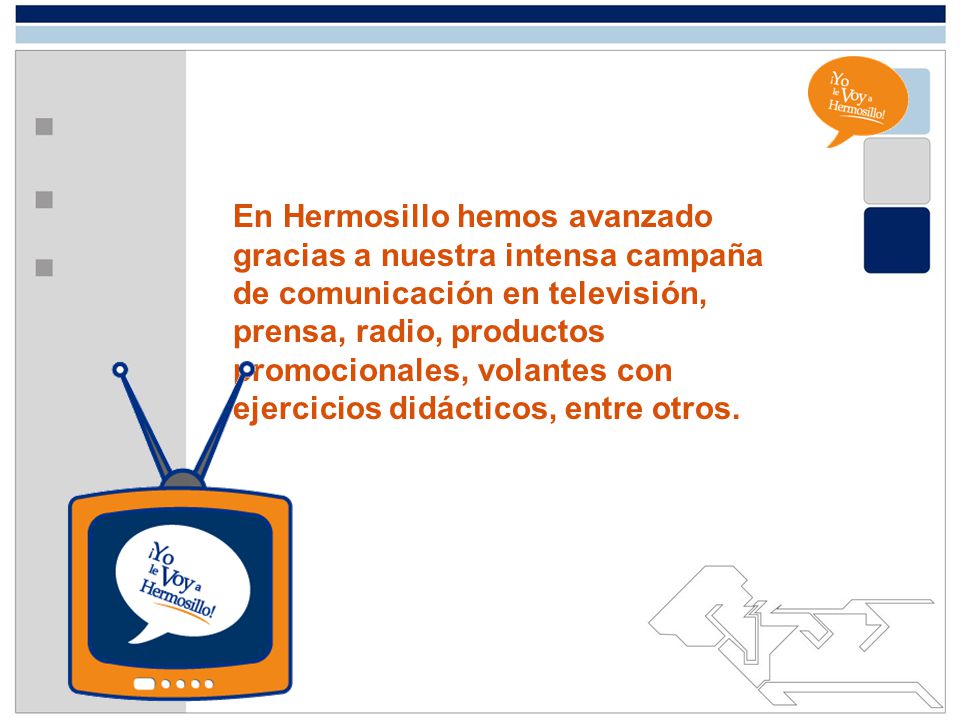 ¡Yo le Voy a Hermosillo!

En Hermosillo hemos avanzado gracias a nuestra intensa campaña de comunicación en televisión, prensa, radio, productos promocionales, volantes con ejercicios didácticos, entre otros.

¡Yo le Voy a Hermosillo!